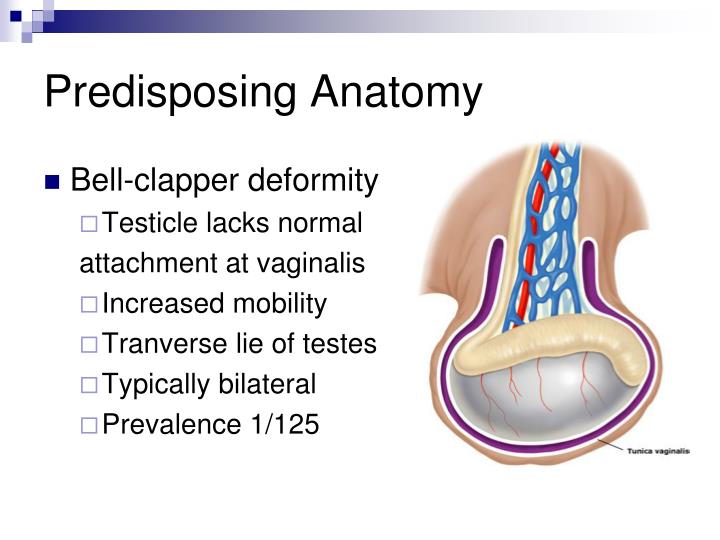 Predisposing Anatomy

Bell-clapper deformity

Testicle lacks normal attachment at vaginalis

Increased mobility

Tranverse lie of testes

Typically bilateral

Prevalence 1/125

Tunica vaginalis